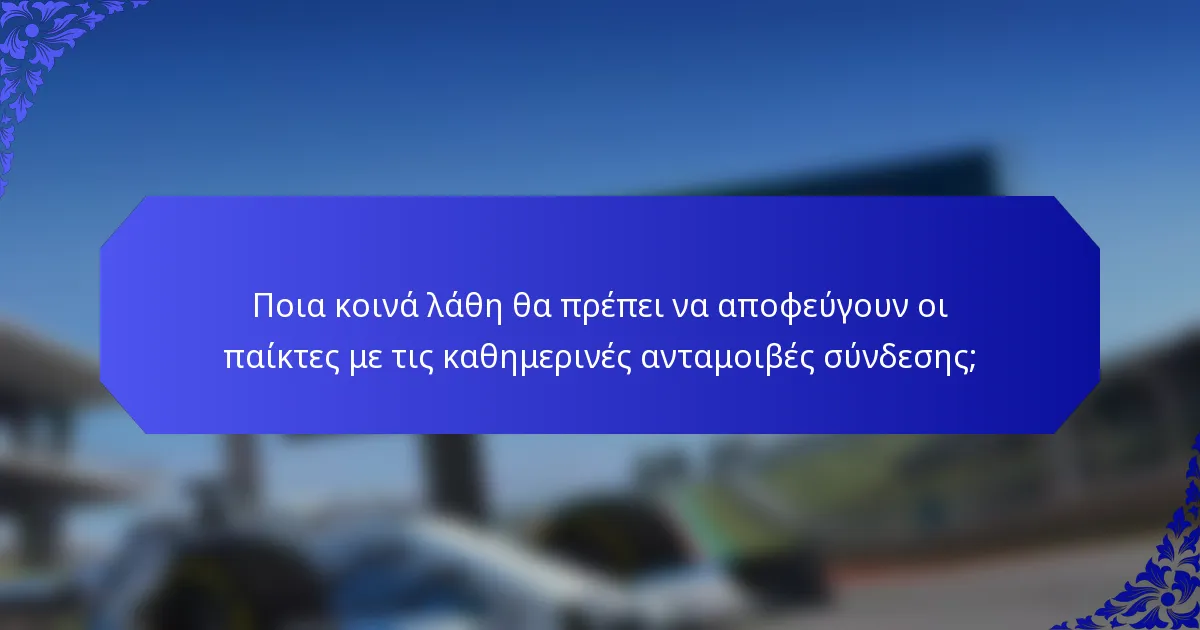 Ποια κοινά λάθη θα πρέπει να αποφεύγουν οι παίκτες με τις καθημερινές ανταμοιβές σύνδεσης;